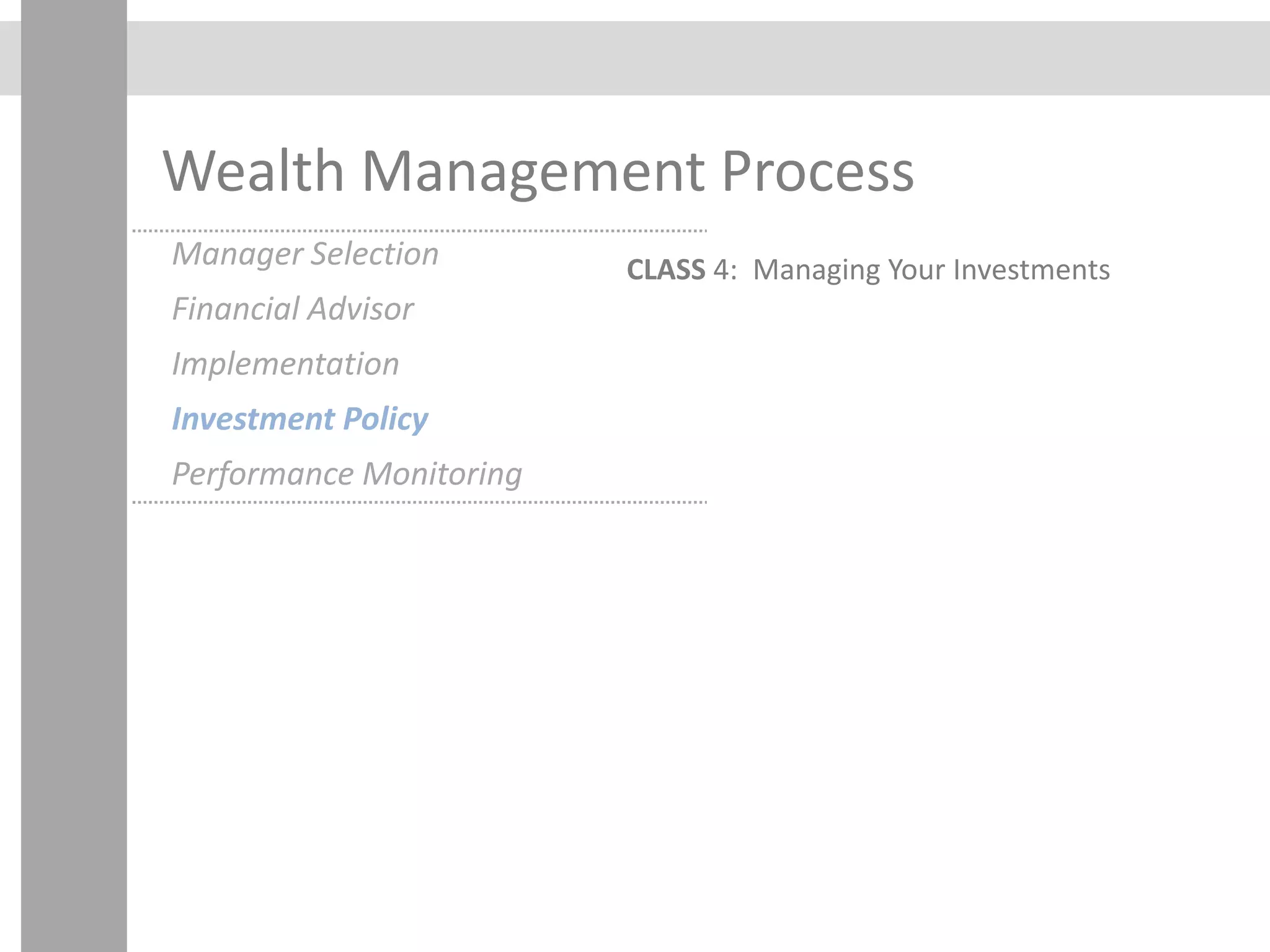 Wealth Management Process

Manager Selection

Financial Advisor

Implementation

Investment Policy

Performance Monitoring

CLASS 4: Managing Your Investments